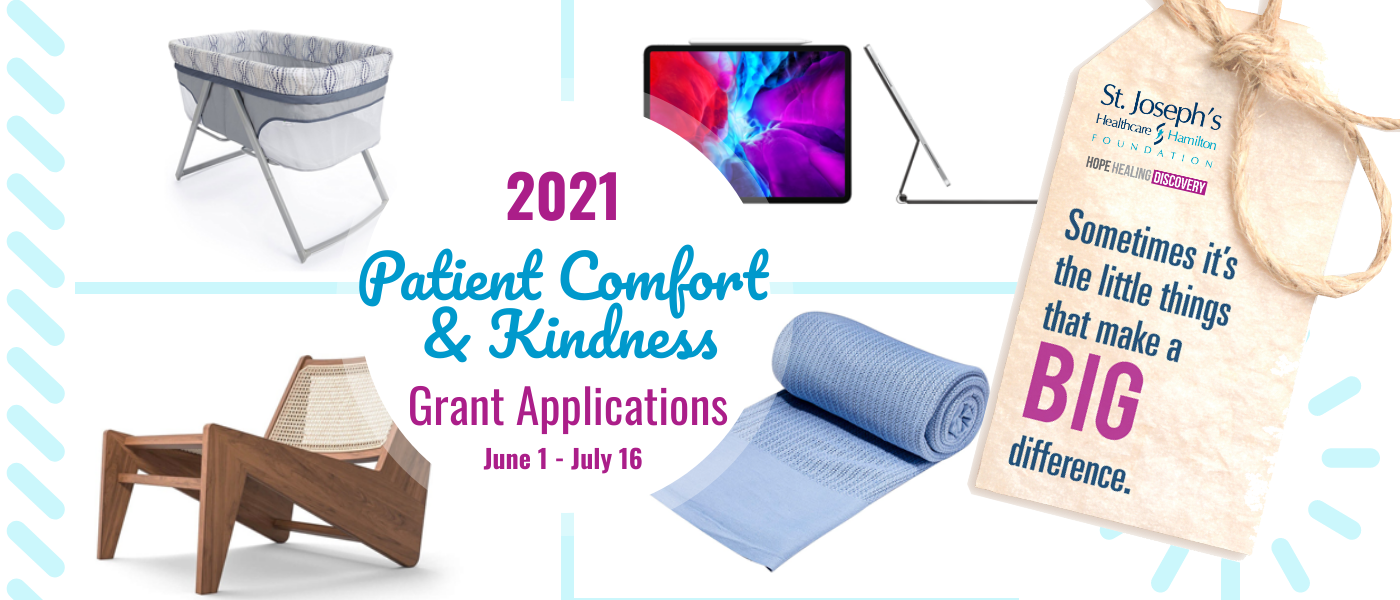 2021
Patient Comfort & Kindness
Grant Applications
June 1 - July 16

St. Joseph's Healthcare Hamilton FOUNDATION
HOPE HEALING DISCOVERY

Sometimes it's the little things that make a BIG difference.